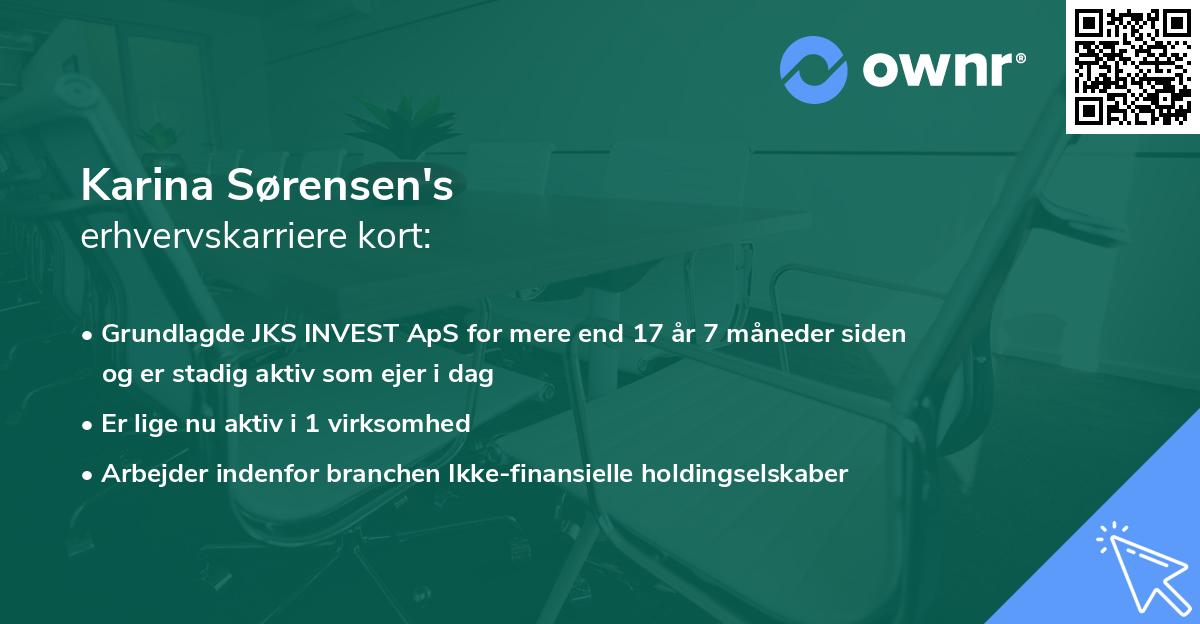 ownr®

Karina Sørensen's
erhvervskarriere kort:

• Grundlagde JKS INVEST ApS for mere end 17 år 7 måneder siden og er stadig aktiv som ejer i dag
• Er lige nu aktiv i 1 virksomhed
• Arbejder indenfor branchen Ikke-finansielle holdingselskaber